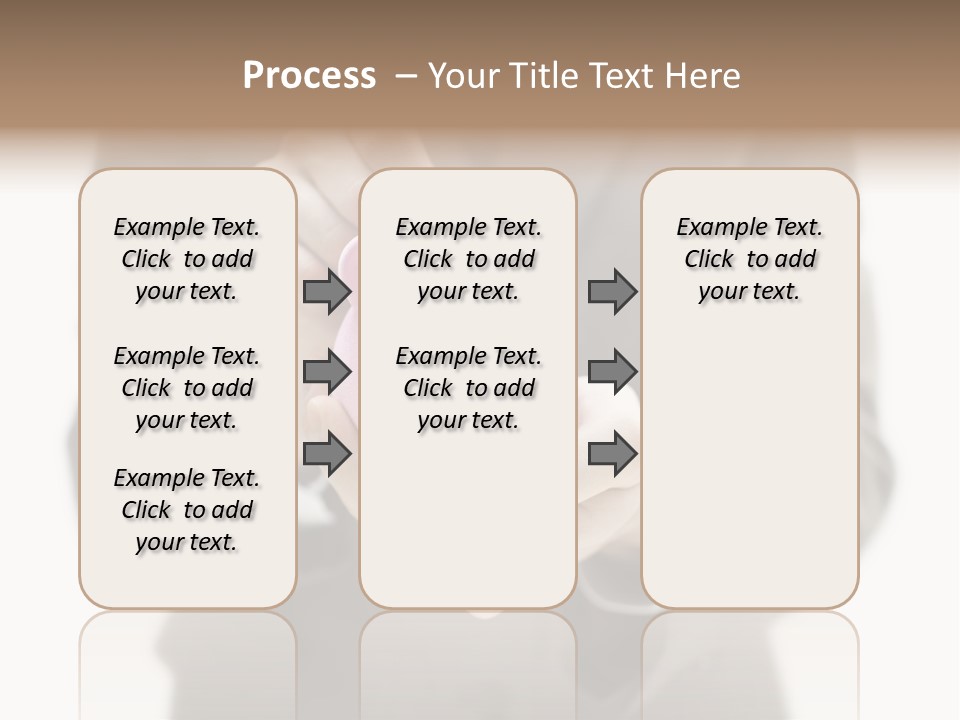 Process – Your Title Text Here

Example Text. Click to add your text.

Example Text. Click to add your text.

Example Text. Click to add your text.

Example Text. Click to add your text.

Example Text. Click to add your text.

Example Text. Click to add your text.